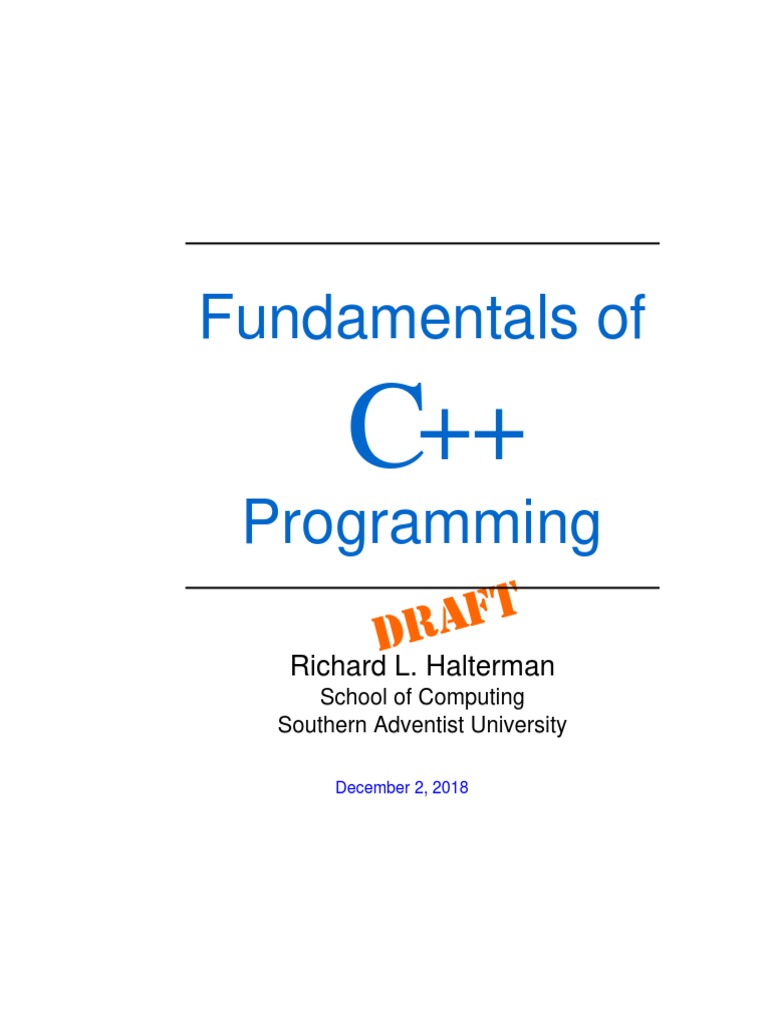 Fundamentals of

C++

Programming

DRAFT

Richard L. Halterman

School of Computing
Southern Adventist University

December 2, 2018